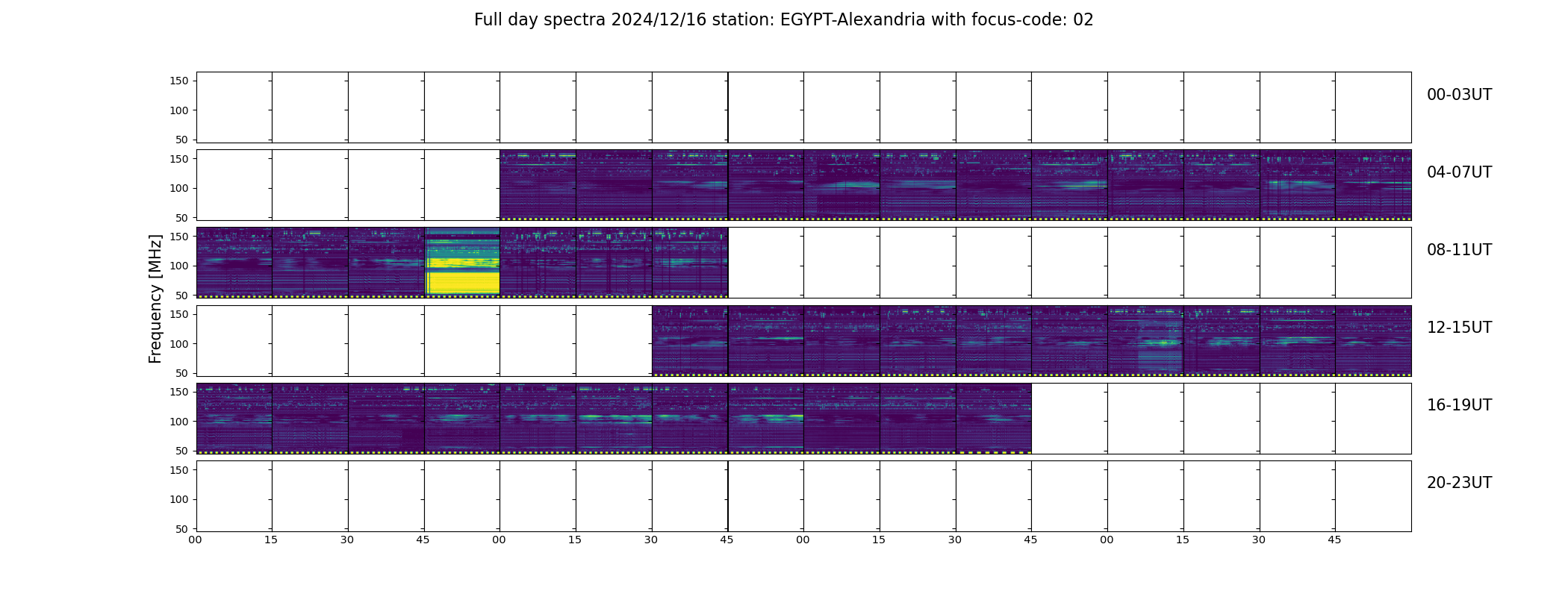 Full day spectra 2024/12/16 station: EGYPT-Alexandria with focus-code: 02

Frequency [MHz]

150
100
50
00-03UT

150
100
50
04-07UT

150
100
50
08-11UT

150
100
50
12-15UT

150
100
50
16-19UT

150
100
50
20-23UT

00 15 30 45 00 15 30 45 00 15 30 45 00 15 30 45